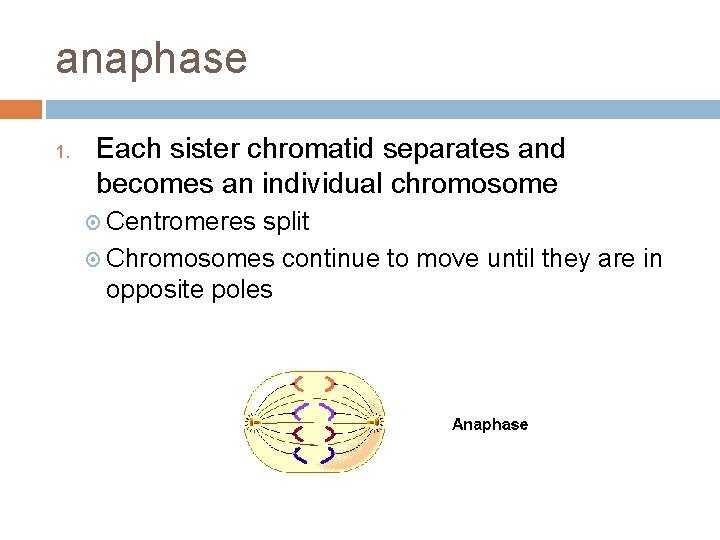 anaphase

1. Each sister chromatid separates and becomes an individual chromosome

Centromeres split

Chromosomes continue to move until they are in opposite poles

Anaphase